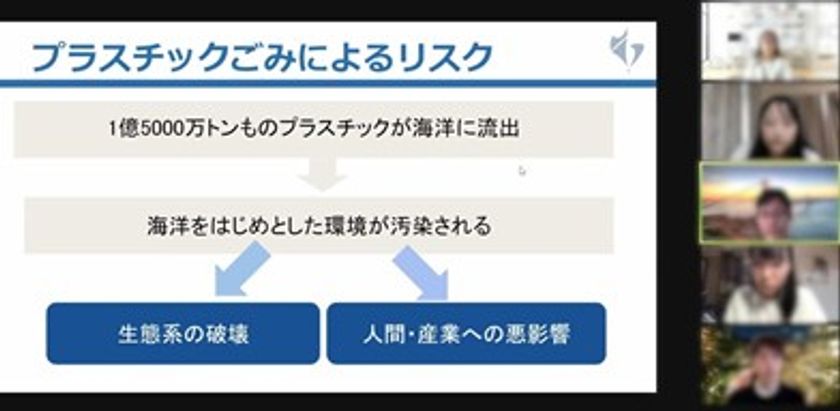 プラスチックごみによるリスク

1億5000万トンものプラスチックが海洋に流出

海洋をはじめとした環境が汚染される

生態系の破壊

人間・産業への悪影響